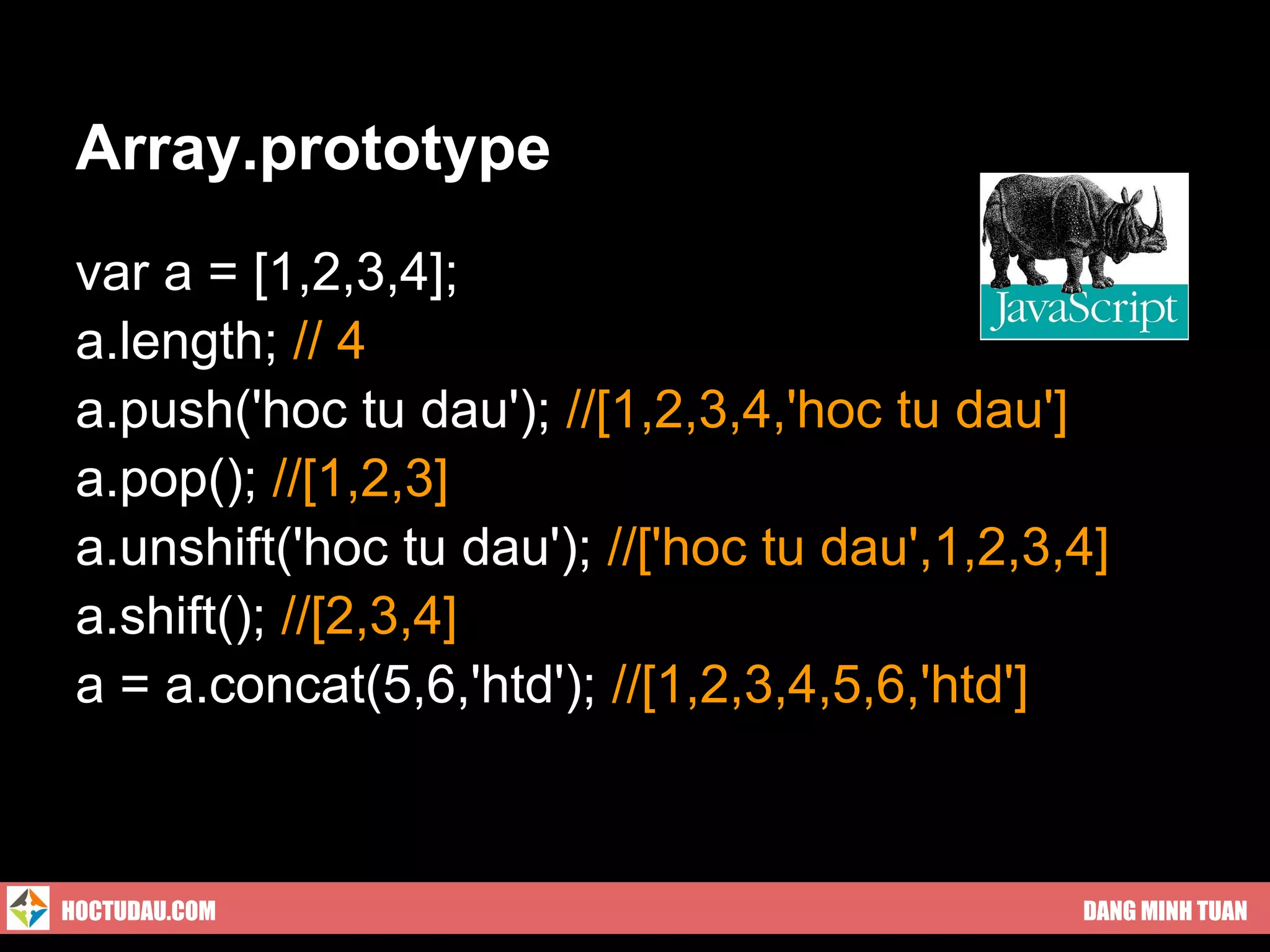 Array.prototype

JavaScript

var a = [1,2,3,4];
a.length; // 4
a.push('hoc tu dau'); //[1,2,3,4,'hoc tu dau']
a.pop(); //[1,2,3]
a.unshift('hoc tu dau'); //['hoc tu dau',1,2,3,4]
a.shift(); //[2,3,4]
a = a.concat(5,6,'htd'); //[1,2,3,4,5,6,'htd']

HOCTUDAU.COM

DANG MINH TUAN